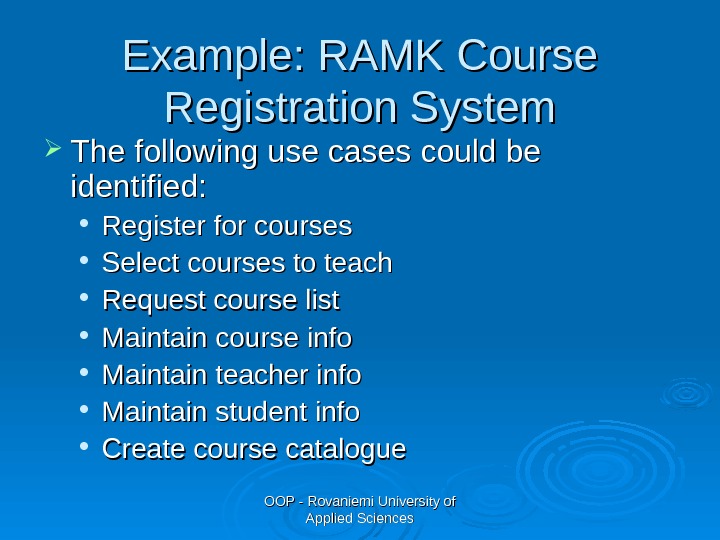 Example: RAMK Course Registration System

The following use cases could be identified:

- Register for courses
- Select courses to teach
- Request course list
- Maintain course info
- Maintain teacher info
- Maintain student info
- Create course catalogue

OOP - Rovaniemi University of Applied Sciences